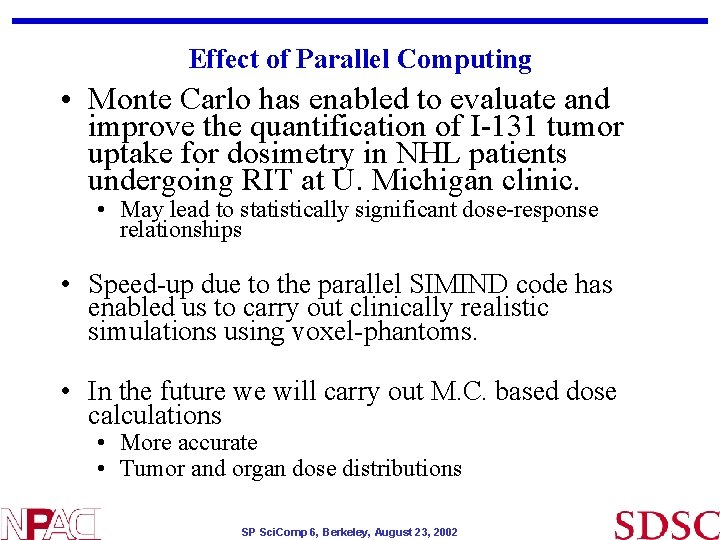 Effect of Parallel Computing

• Monte Carlo has enabled to evaluate and improve the quantification of I-131 tumor uptake for dosimetry in NHL patients undergoing RIT at U. Michigan clinic.

• May lead to statistically significant dose-response relationships

• Speed-up due to the parallel SIMIND code has enabled us to carry out clinically realistic simulations using voxel-phantoms.

• In the future we will carry out M.C. based dose calculations

• More accurate

• Tumor and organ dose distributions

NPACI

SP SciComp 6, Berkeley, August 23, 2002

SDSC